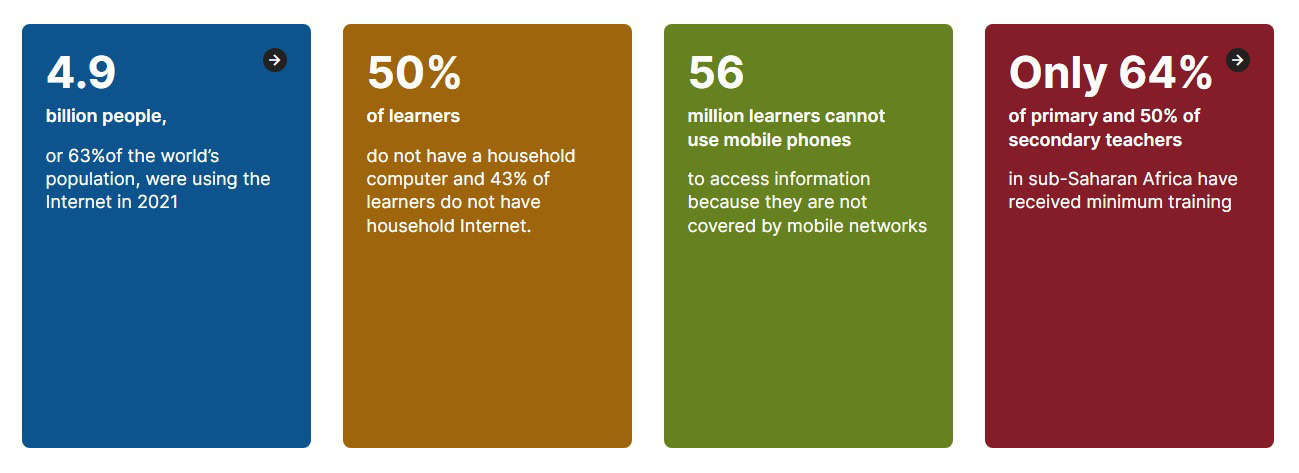 4.9

billion people,

or 63%of the world's population, were using the Internet in 2021

50%

of learners

do not have a household computer and 43% of learners do not have household Internet.

56

million learners cannot use mobile phones

to access information because they are not covered by mobile networks

Only 64%

of primary and 50% of secondary teachers

in sub-Saharan Africa have received minimum training